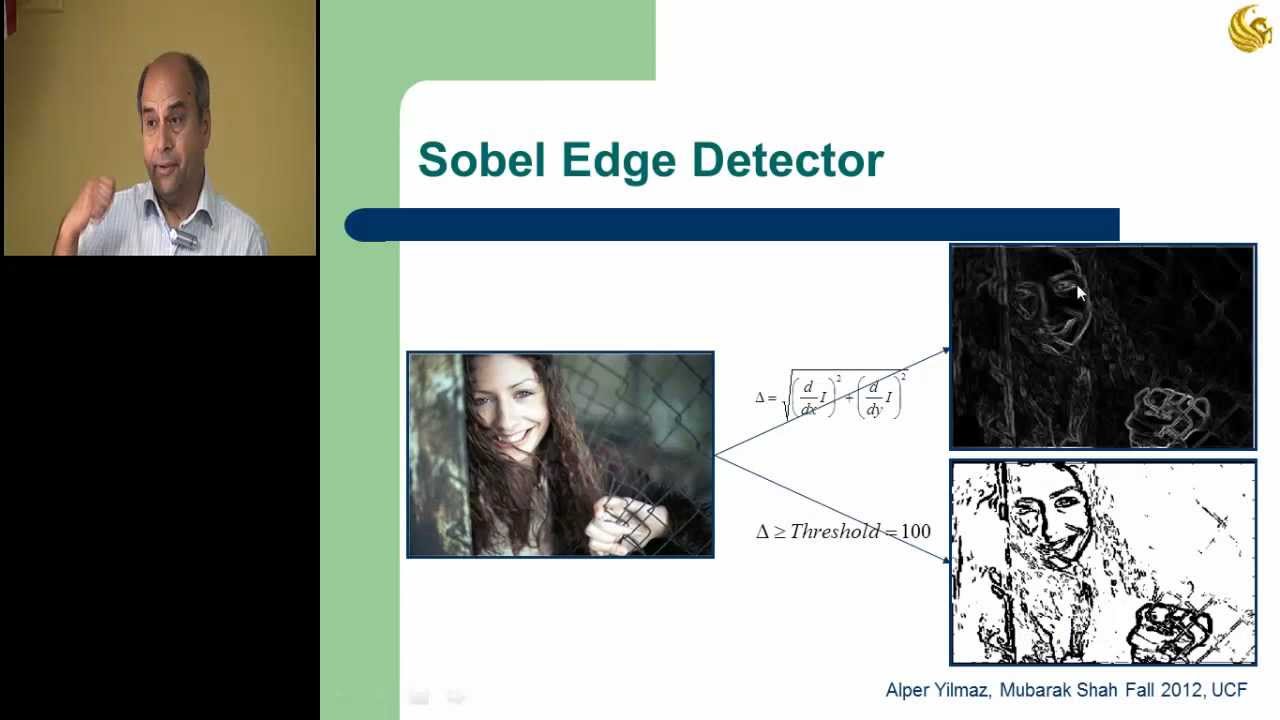 Sobel Edge Detector

$\Delta = \sqrt{\left(\frac{d}{dx}I\right)^2 + \left(\frac{d}{dy}I\right)^2}$

$\Delta \geq Threshold = 100$

Alper Yilmaz, Mubarak Shah Fall 2012, UCF